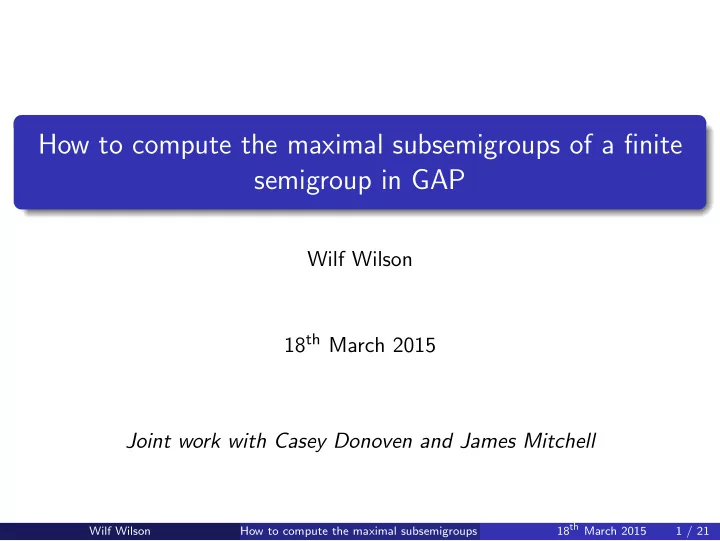 How to compute the maximal subsemigroups of a finite semigroup in GAP

Wilf Wilson

18$^{th}$ March 2015

Joint work with Casey Donoven and James Mitchell

Wilf Wilson How to compute the maximal subsemigroups 18$^{th}$ March 2015 1 / 21